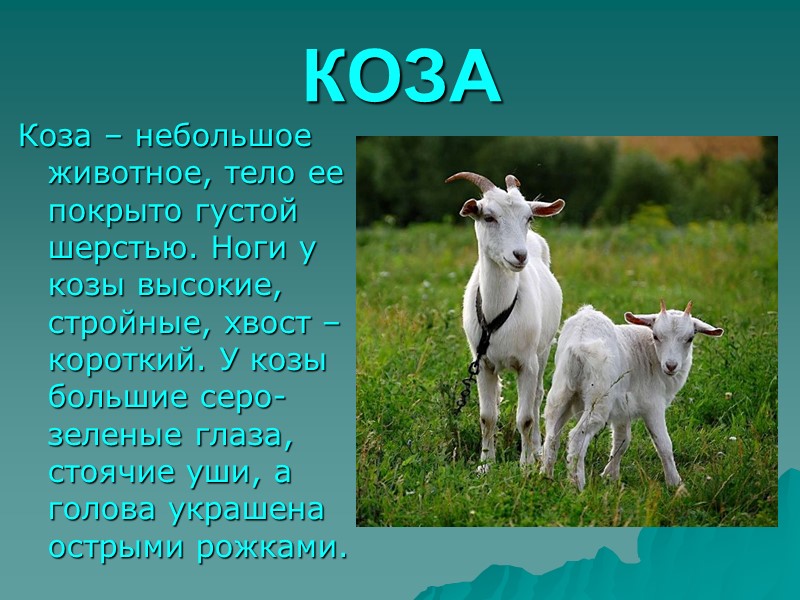 КОЗА

Коза – небольшое животное, тело ее покрыто густой шерстью. Ноги у козы высокие, стройные, хвост – короткий. У козы большие серо-зеленые глаза, стоячие уши, а голова украшена острыми рожками.